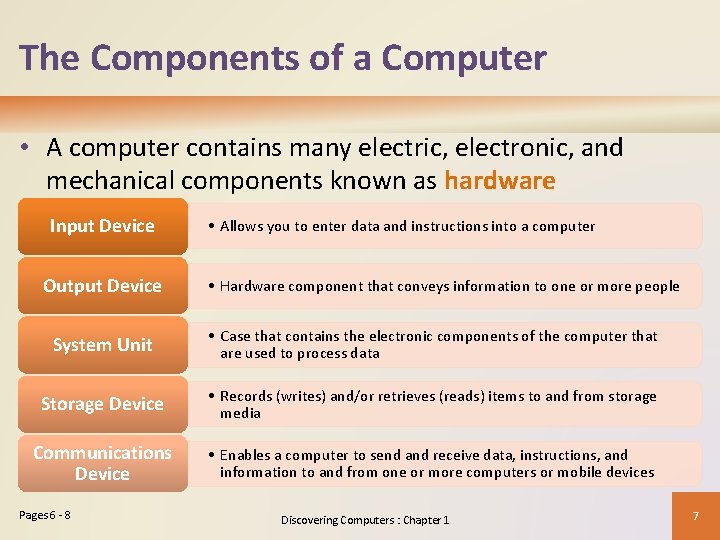 The Components of a Computer

• A computer contains many electric, electronic, and mechanical components known as hardware

Input Device

• Allows you to enter data and instructions into a computer

Output Device

• Hardware component that conveys information to one or more people

System Unit

• Case that contains the electronic components of the computer that are used to process data

Storage Device

• Records (writes) and/or retrieves (reads) items to and from storage media

Communications Device

• Enables a computer to send and receive data, instructions, and information to and from one or more computers or mobile devices

Pages 6 - 8

Discovering Computers : Chapter 1

7